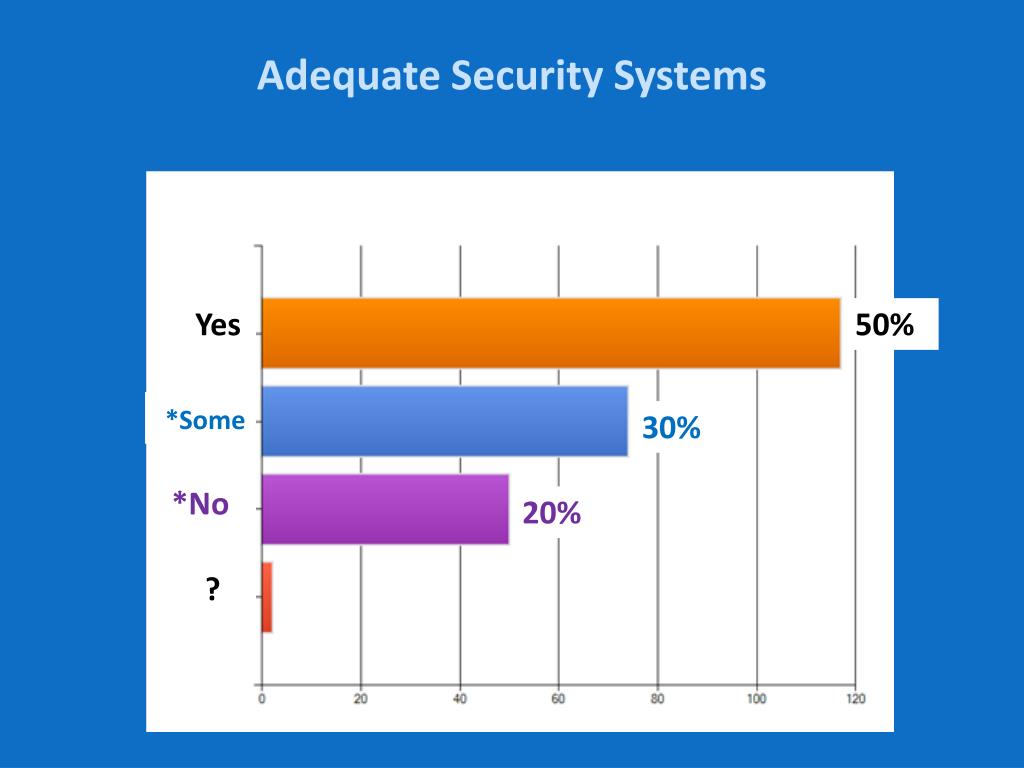 Adequate Security Systems

Yes
50%
*Some
30%
*No
20%
?

0
20
40
60
80
100
120